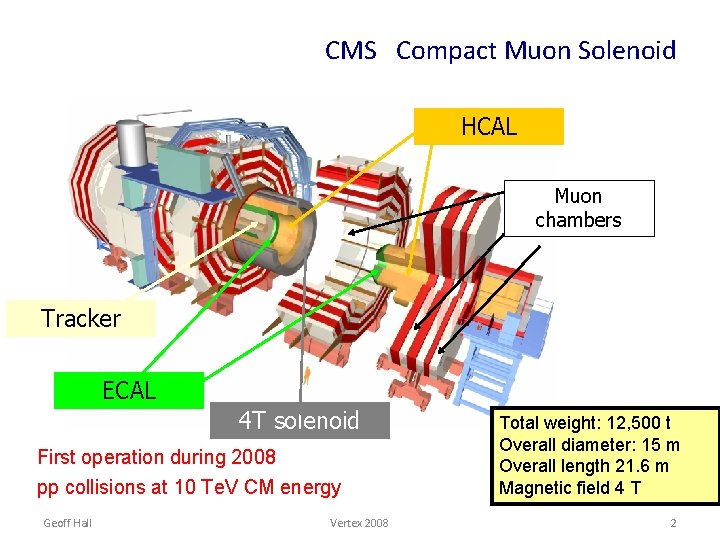 CMS Compact Muon Solenoid

HCAL

Muon chambers

Tracker

ECAL

4T solenoid

First operation during 2008
pp collisions at 10 TeV CM energy

Total weight: 12,500 t
Overall diameter: 15 m
Overall length 21.6 m
Magnetic field 4 T

Geoff Hall

Vertex 2008

2